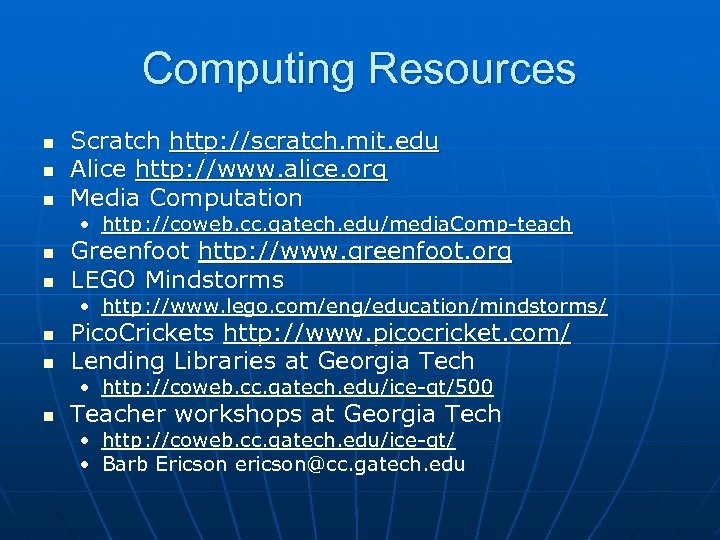 Computing Resources

- Scratch http://scratch.mit.edu
- Alice http://www.alice.org
- Media Computation
  - http://coweb.cc.gatech.edu/mediaComp-teach
- Greenfoot http://www.greenfoot.org
- LEGO Mindstorms
  - http://www.lego.com/eng/education/mindstorms/
- PicoCrickets http://www.picocricket.com/
- Lending Libraries at Georgia Tech
  - http://coweb.cc.gatech.edu/ice-gt/500
- Teacher workshops at Georgia Tech
  - http://coweb.cc.gatech.edu/ice-gt/
  - Barb Ericson ericson@cc.gatech.edu